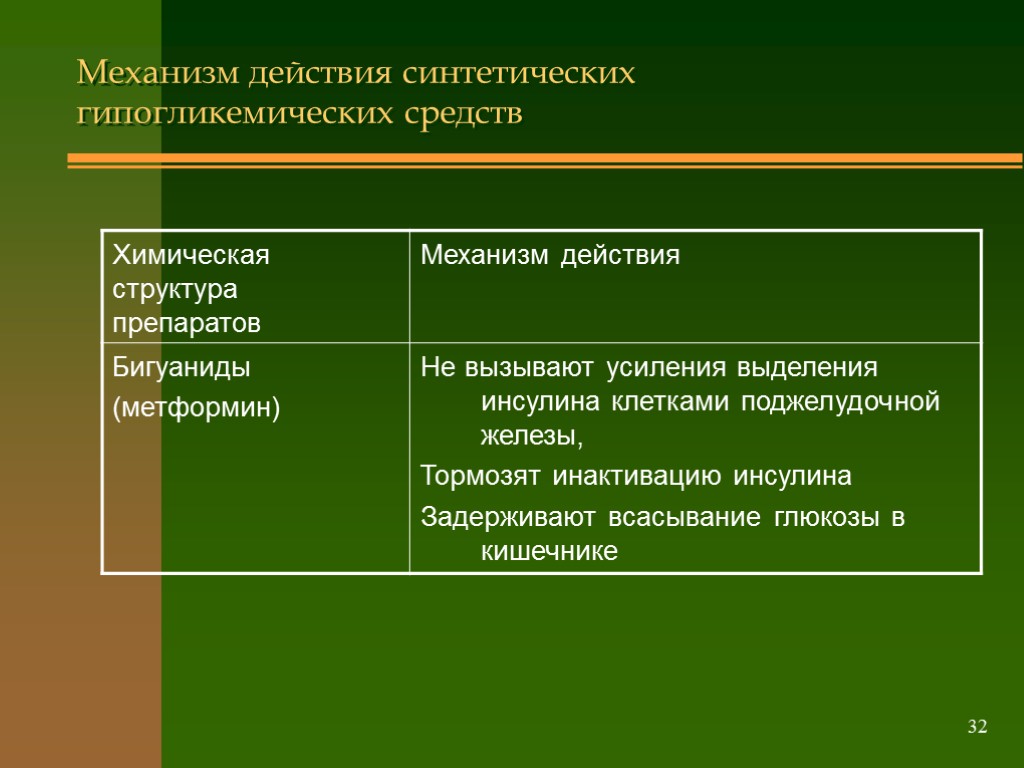 Механизм действия синтетических гипогликемических средств

| Химическая структура препаратов | Механизм действия |
|---|---|
| Бигуаниды (метформин) | Не вызывают усиления выделения инсулина клетками поджелудочной железы, Тормозят инактивацию инсулина Задерживают всасывание глюкозы в кишечнике |

32